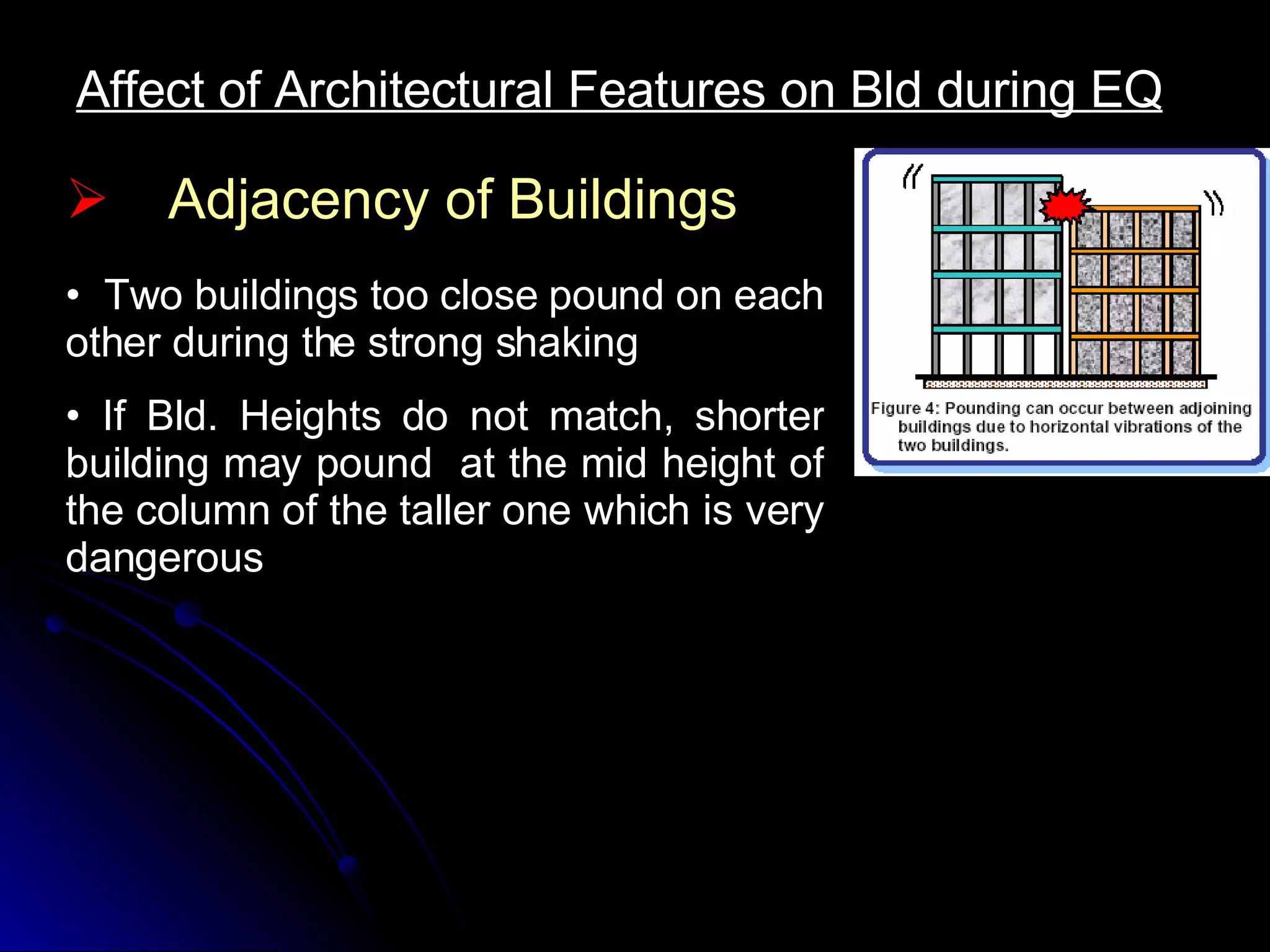 Affect of Architectural Features on Bld during EQ

➢ Adjacency of Buildings

• Two buildings too close pound on each other during the strong shaking

• If Bld. Heights do not match, shorter building may pound at the mid height of the column of the taller one which is very dangerous

Figure 4: Pounding can occur between adjoining buildings due to horizontal vibrations of the two buildings.